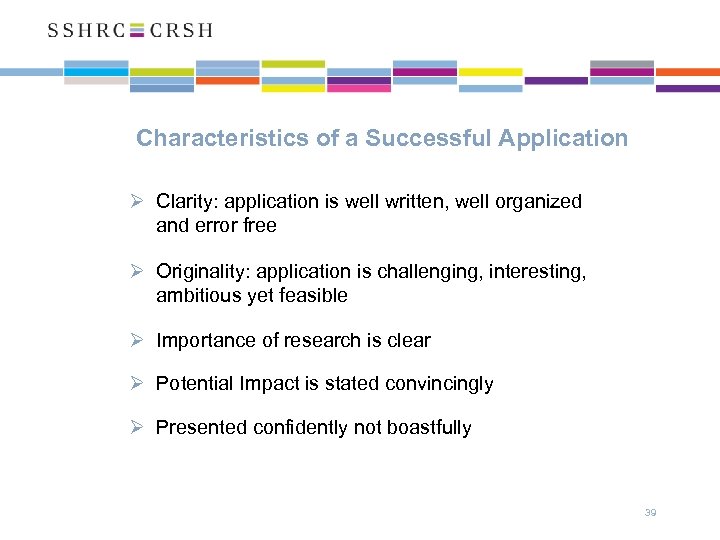 SSHRC CRSH

Characteristics of a Successful Application

➢ Clarity: application is well written, well organized and error free

➢ Originality: application is challenging, interesting, ambitious yet feasible

➢ Importance of research is clear

➢ Potential Impact is stated convincingly

➢ Presented confidently not boastfully

39